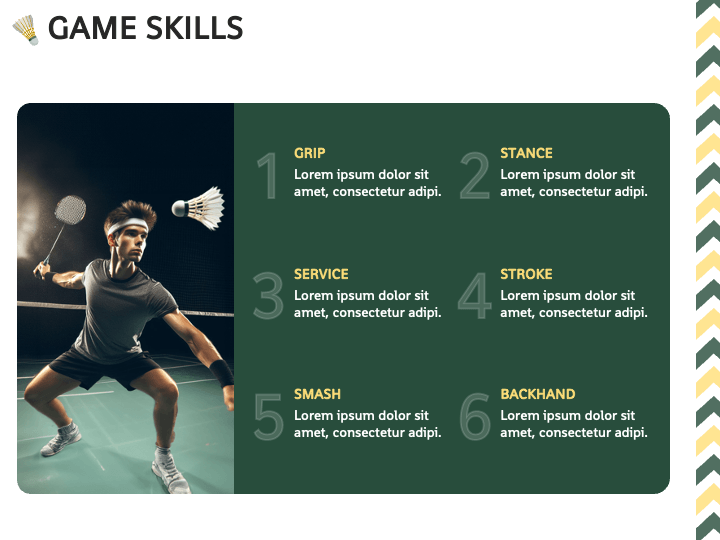 GAME SKILLS

1
GRIP
Lorem ipsum dolor sit amet, consectetur adipi.

2
STANCE
Lorem ipsum dolor sit amet, consectetur adipi.

3
SERVICE
Lorem ipsum dolor sit amet, consectetur adipi.

4
STROKE
Lorem ipsum dolor sit amet, consectetur adipi.

5
SMASH
Lorem ipsum dolor sit amet, consectetur adipi.

6
BACKHAND
Lorem ipsum dolor sit amet, consectetur adipi.